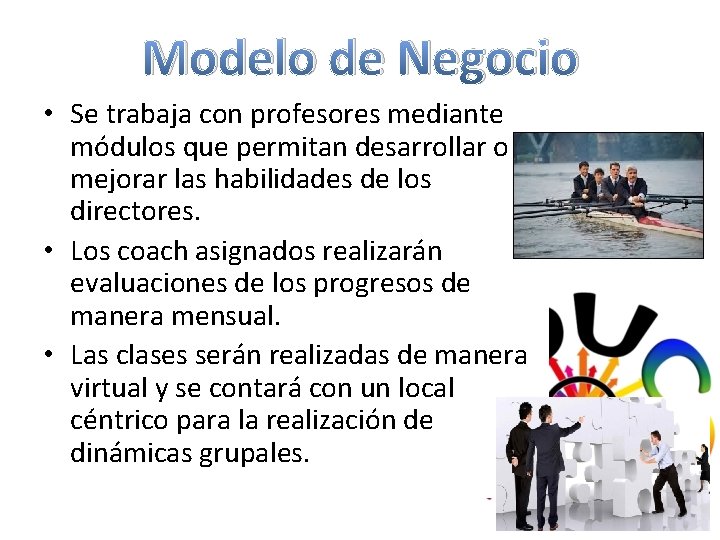 Modelo de Negocio

• Se trabaja con profesores mediante módulos que permitan desarrollar o mejorar las habilidades de los directores.

• Los coach asignados realizarán evaluaciones de los progresos de manera mensual.

• Las clases serán realizadas de manera virtual y se contará con un local céntrico para la realización de dinámicas grupales.